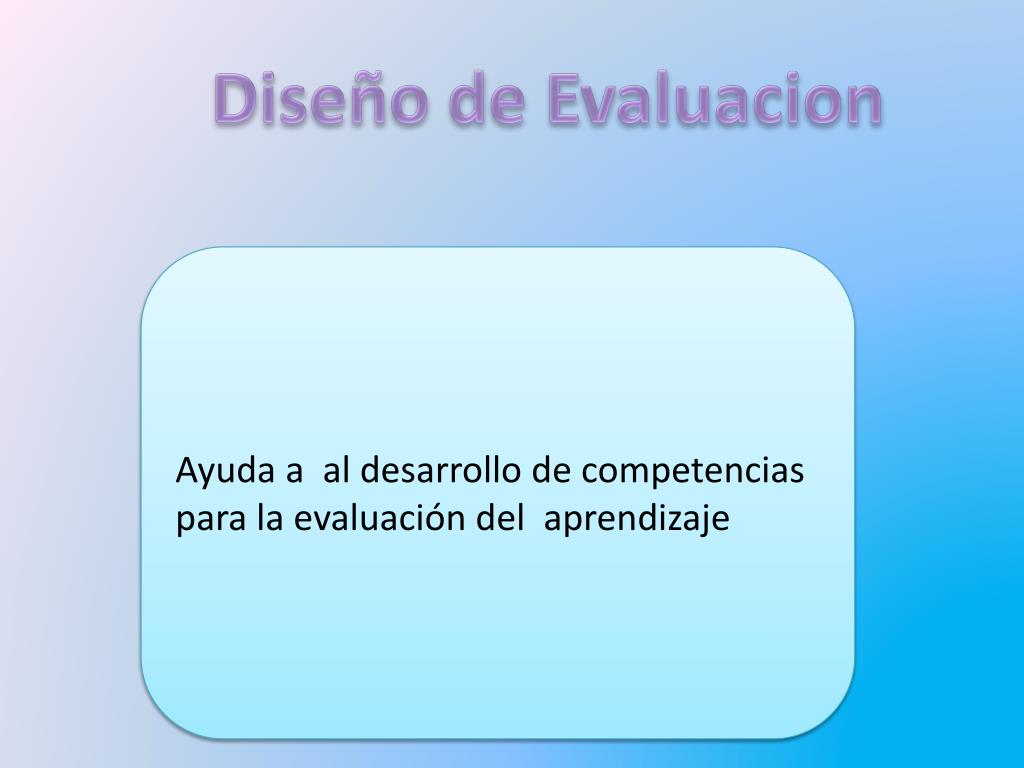 Diseño de Evaluacion

Ayuda a al desarrollo de competencias para la evaluación del aprendizaje